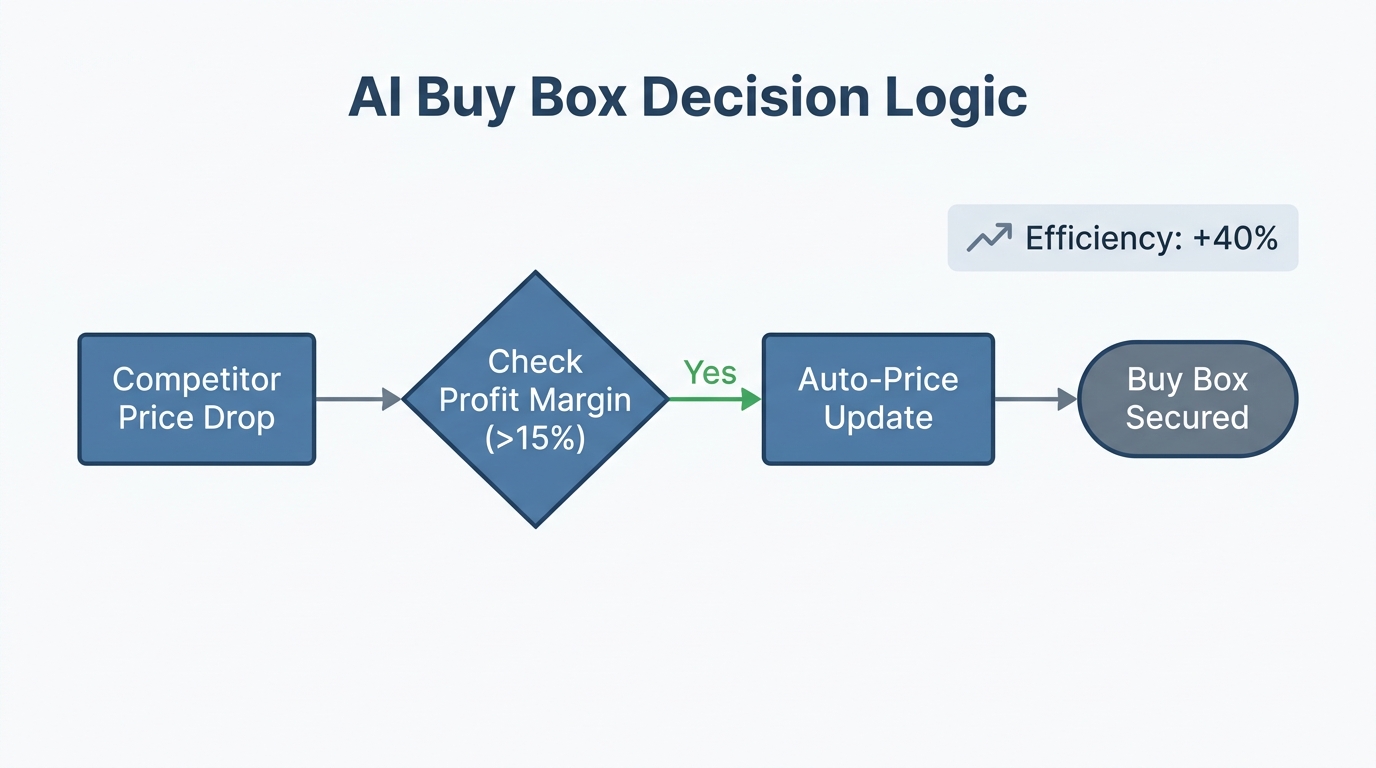 AI Buy Box Decision Logic

Efficiency: +40%

Competitor Price Drop

Check Profit Margin (>15%)

Yes

Auto-Price Update

Buy Box Secured